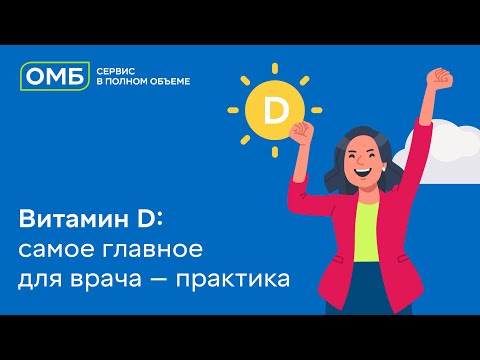 ОМБ
СЕРВИС
В ПОЛНОМ ОБЪЕМЕ

D

Витамин D:
самое главное
для врача — практика